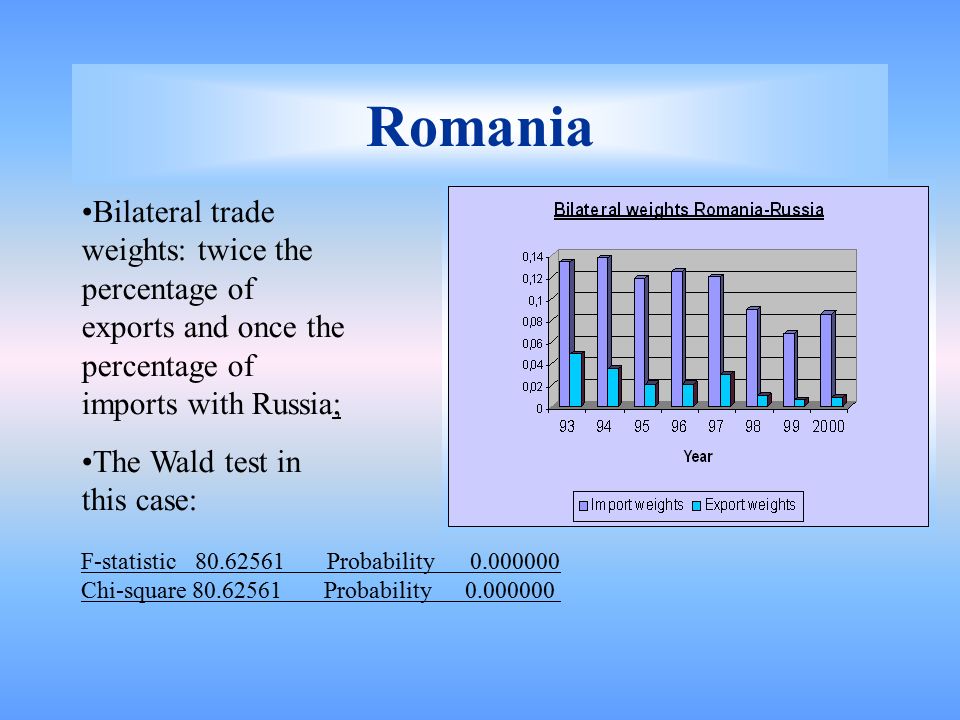 Romania

•Bilateral trade weights: twice the percentage of exports and once the percentage of imports with Russia;

•The Wald test in this case:

Bilateral weights Romania-Russia

0,14
0,12
0,1
0,08
0,06
0,04
0,02
0

93 94 95 96 97 98 99 2000

Year

Import weights Export weights

F-statistic 80.62561 Probability 0.000000
Chi-square 80.62561 Probability 0.000000